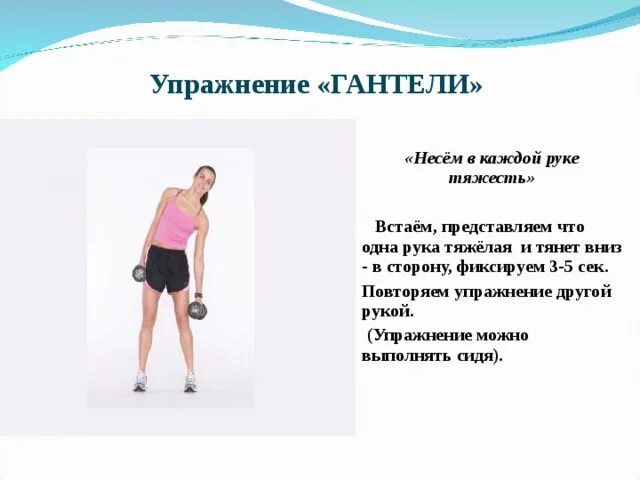 Упражнение «ГАНТЕЛИ»

«Несём в каждой руке тяжесть»

Встаём, представляем что одна рука тяжёлая и тянет вниз - в сторону, фиксируем 3-5 сек.

Повторяем упражнение другой рукой.

(Упражнение можно выполнять сидя).